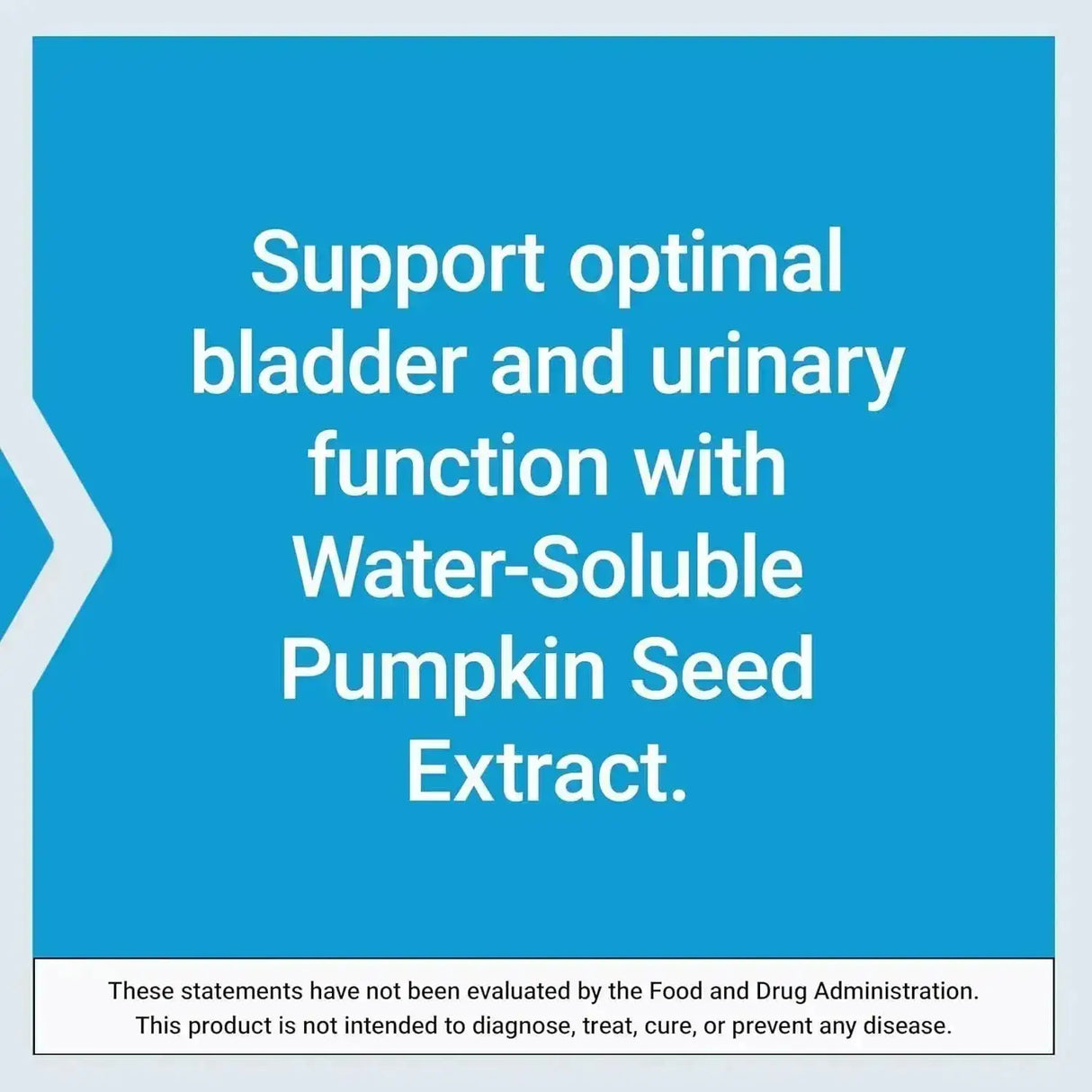 Support optimal bladder and urinary function with Water-Soluble Pumpkin Seed Extract.

These statements have not been evaluated by the Food and Drug Administration. This product is not intended to diagnose, treat, cure, or prevent any disease.